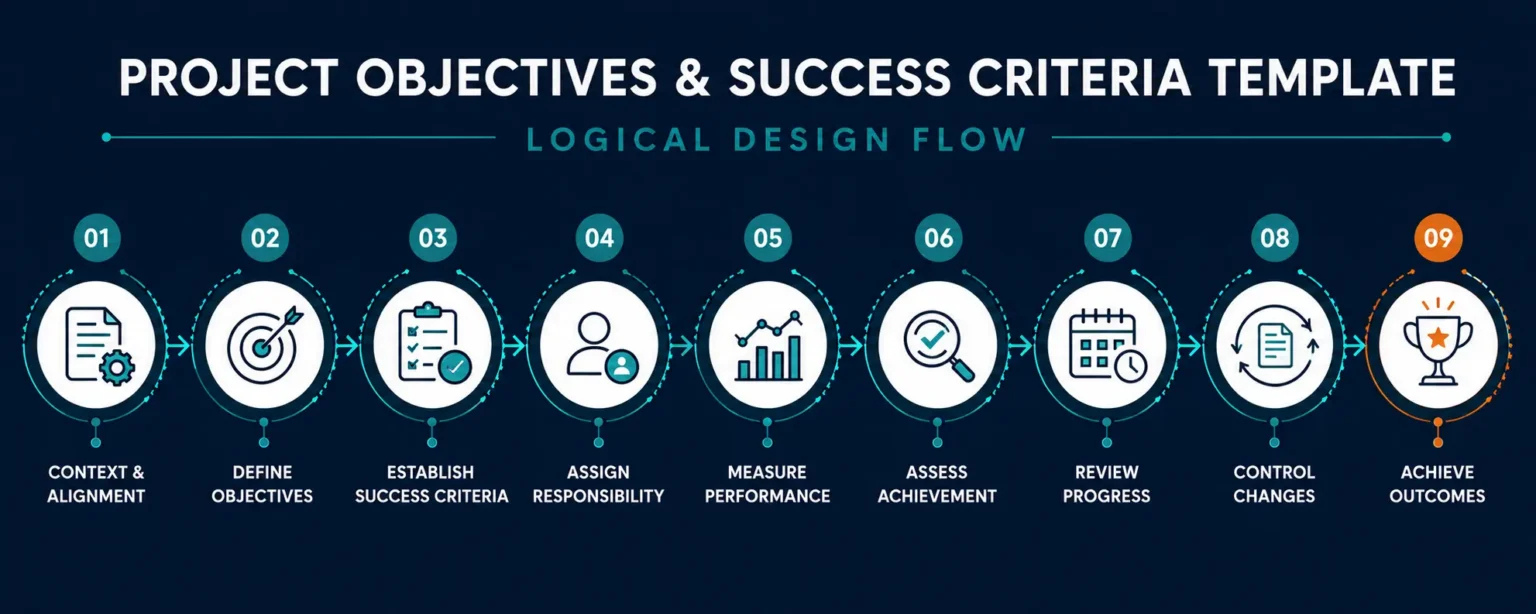 PROJECT OBJECTIVES & SUCCESS CRITERIA TEMPLATE

LOGICAL DESIGN FLOW

01
CONTEXT & ALIGNMENT

02
DEFINE OBJECTIVES

03
ESTABLISH SUCCESS CRITERIA

04
ASSIGN RESPONSIBILITY

05
MEASURE PERFORMANCE

06
ASSESS ACHIEVEMENT

07
REVIEW PROGRESS

08
CONTROL CHANGES

09
ACHIEVE OUTCOMES